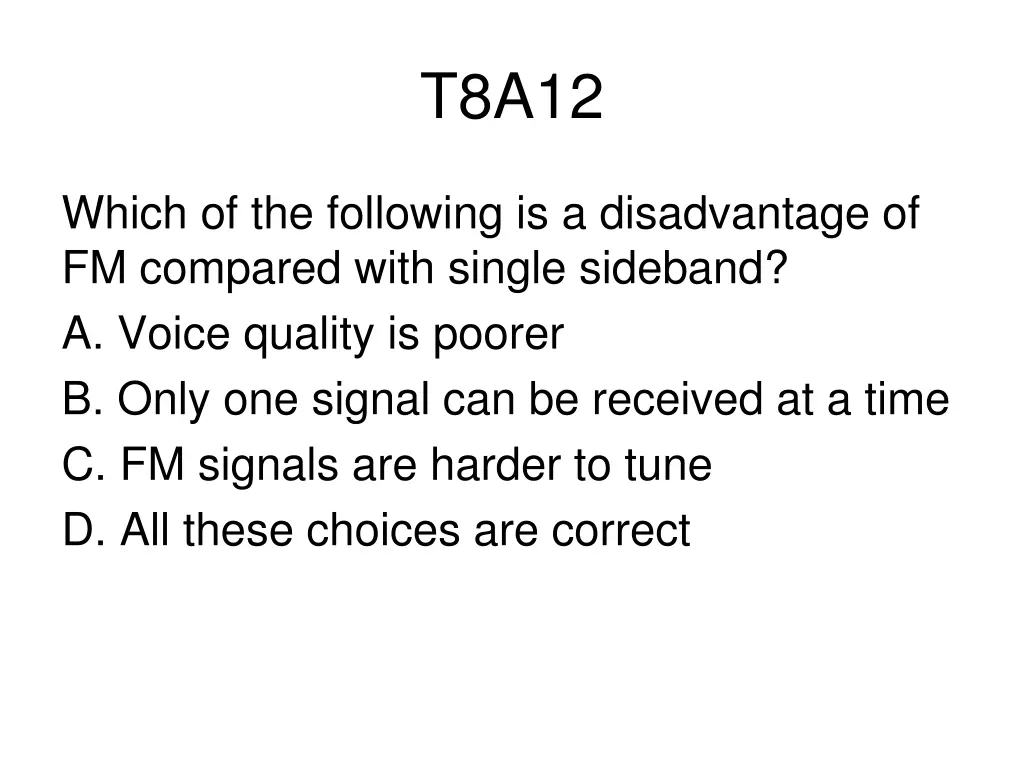 T8A12

Which of the following is a disadvantage of FM compared with single sideband?

A. Voice quality is poorer

B. Only one signal can be received at a time

C. FM signals are harder to tune

D. All these choices are correct